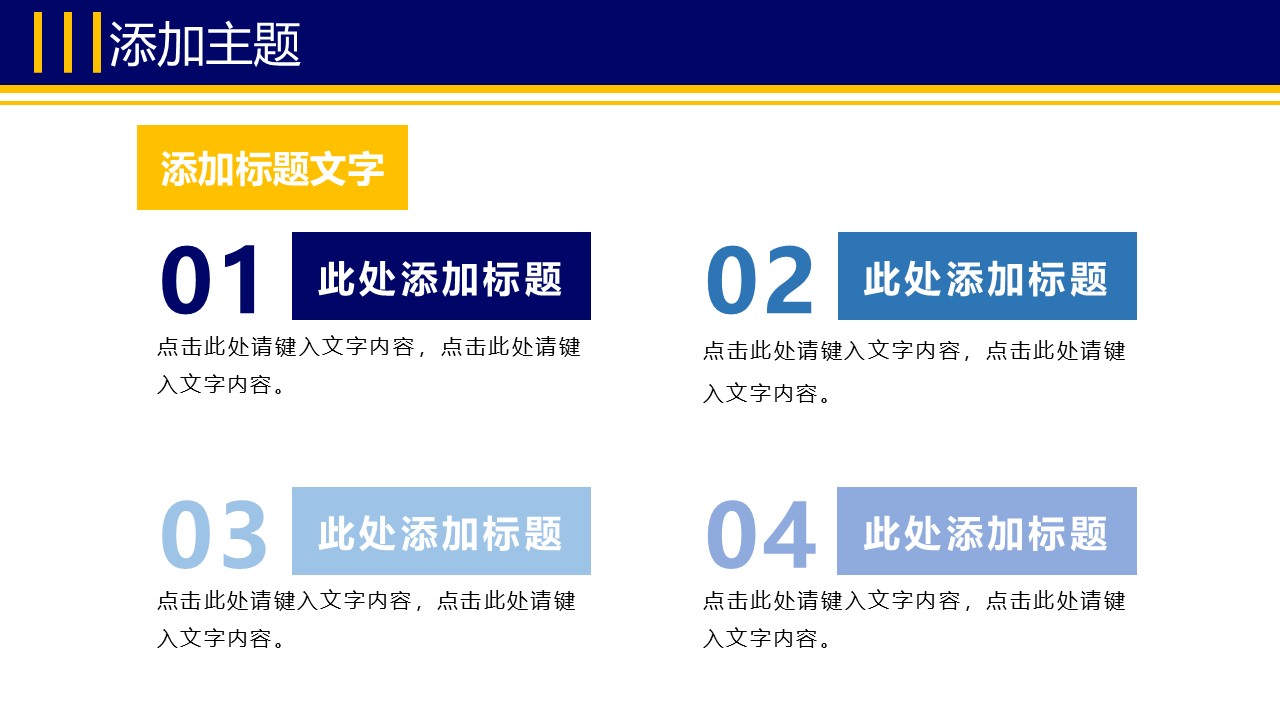 添加主题

添加标题文字

01 此处添加标题

点击此处请键入文字内容，点击此处请键入文字内容。

02 此处添加标题

点击此处请键入文字内容，点击此处请键入文字内容。

03 此处添加标题

点击此处请键入文字内容，点击此处请键入文字内容。

04 此处添加标题

点击此处请键入文字内容，点击此处请键入文字内容。